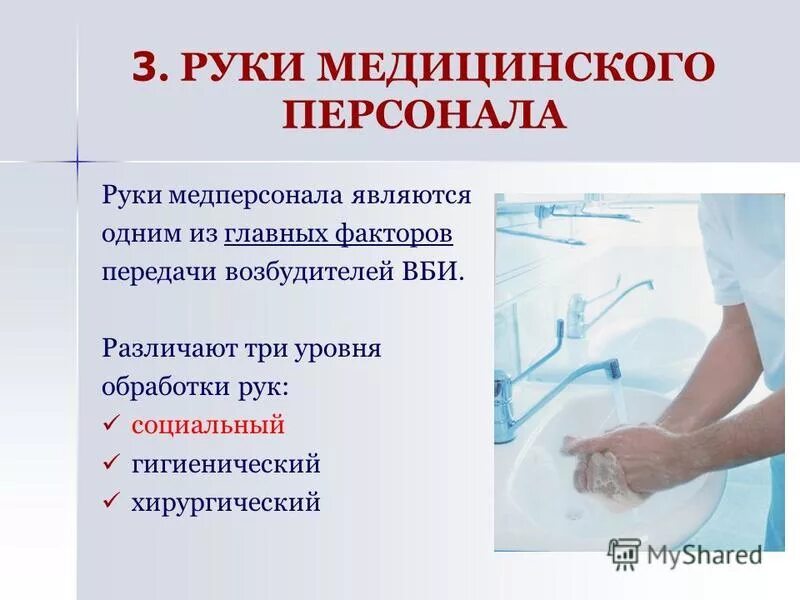 3. РУКИ МЕДИЦИНСКОГО ПЕРСОНАЛА

Руки медперсонала являются одним из главных факторов передачи возбудителей ВБИ.

Различают три уровня обработки рук:
✓ социальный
✓ гигиенический
✓ хирургический

MyShared